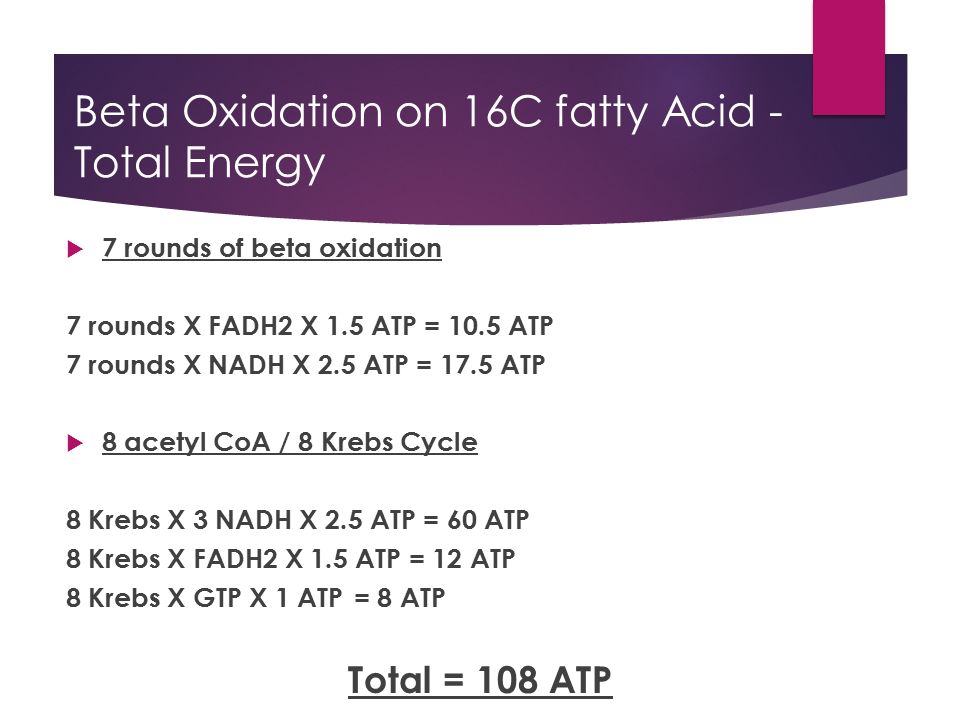 Beta Oxidation on 16C fatty Acid - Total Energy

7 rounds of beta oxidation

7 rounds X FADH2 X 1.5 ATP = 10.5 ATP
7 rounds X NADH X 2.5 ATP = 17.5 ATP

8 acetyl CoA / 8 Krebs Cycle

8 Krebs X 3 NADH X 2.5 ATP = 60 ATP
8 Krebs X FADH2 X 1.5 ATP = 12 ATP
8 Krebs X GTP X 1 ATP = 8 ATP

Total = 108 ATP